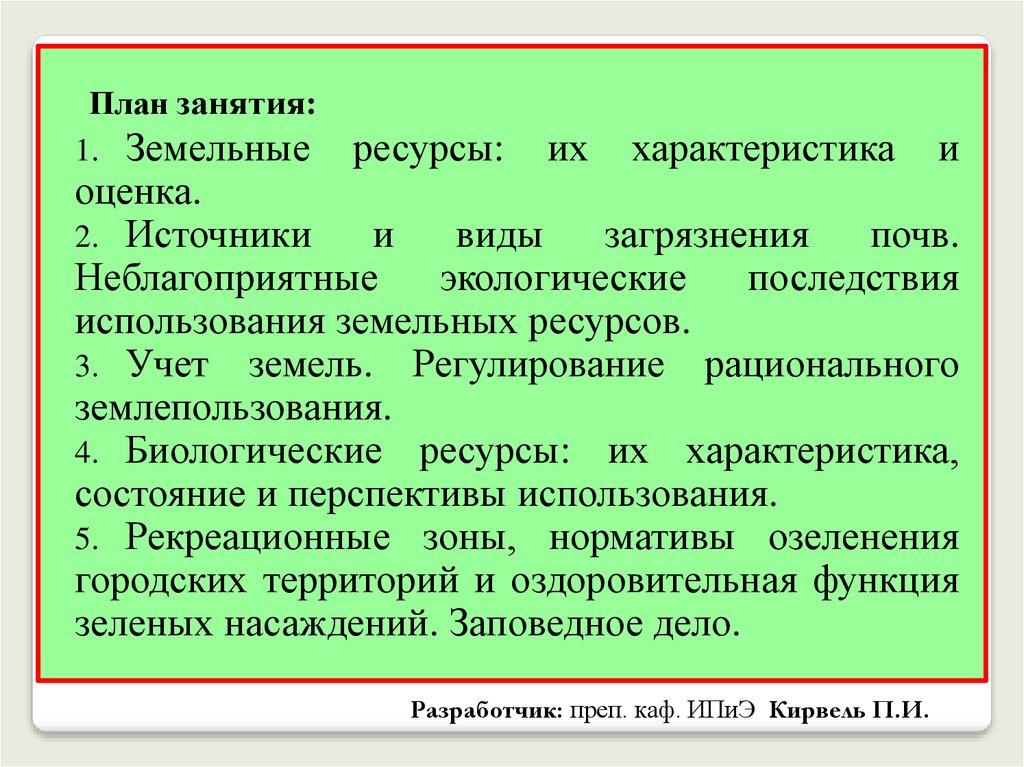 План занятия:

1. Земельные ресурсы: их характеристика и оценка.

2. Источники и виды загрязнения почв. Неблагоприятные экологические последствия использования земельных ресурсов.

3. Учет земель. Регулирование рационального землепользования.

4. Биологические ресурсы: их характеристика, состояние и перспективы использования.

5. Рекреационные зоны, нормативы озеленения городских территорий и оздоровительная функция зеленых насаждений. Заповедное дело.

Разработчик: преп. каф. ИПиЭ Кирвель П.И.